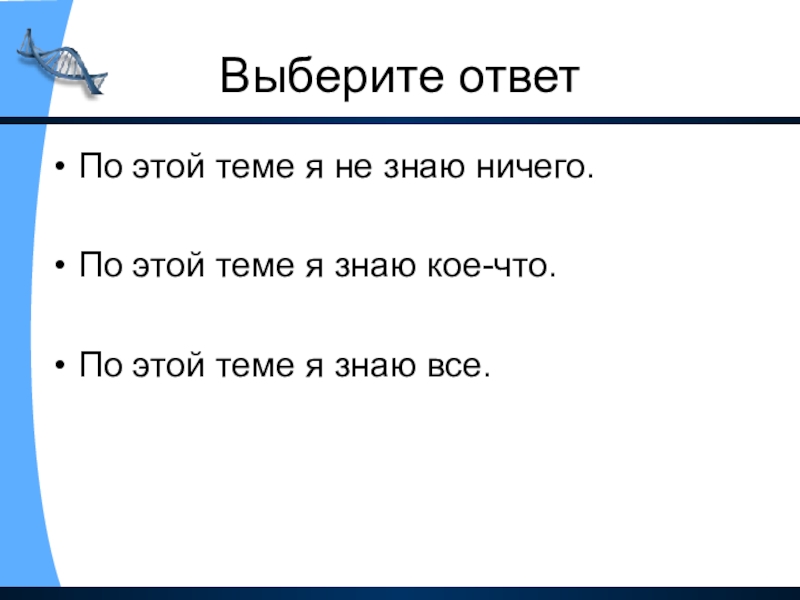 Выберите ответ

• По этой теме я не знаю ничего.

• По этой теме я знаю кое-что.

• По этой теме я знаю все.